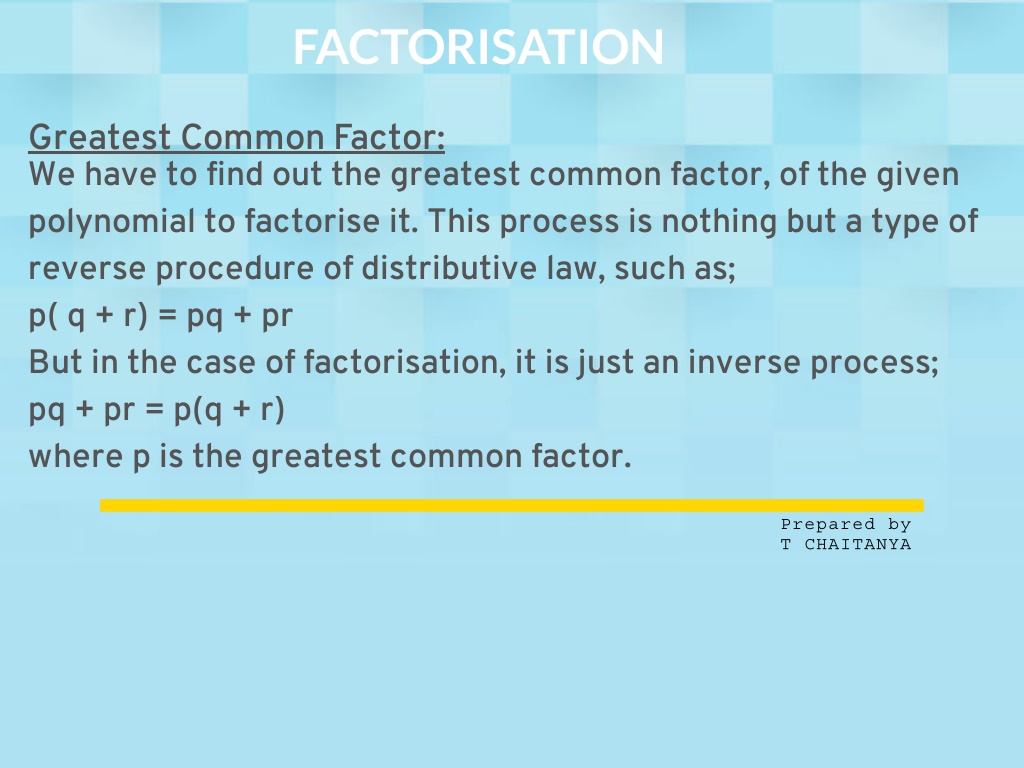 FACTORISATION

Greatest Common Factor:
We have to find out the greatest common factor, of the given polynomial to factorise it. This process is nothing but a type of reverse procedure of distributive law, such as;
$p( q + r) = pq + pr$
But in the case of factorisation, it is just an inverse process;
$pq + pr = p(q + r)$
where p is the greatest common factor.

Prepared by
T CHAITANYA